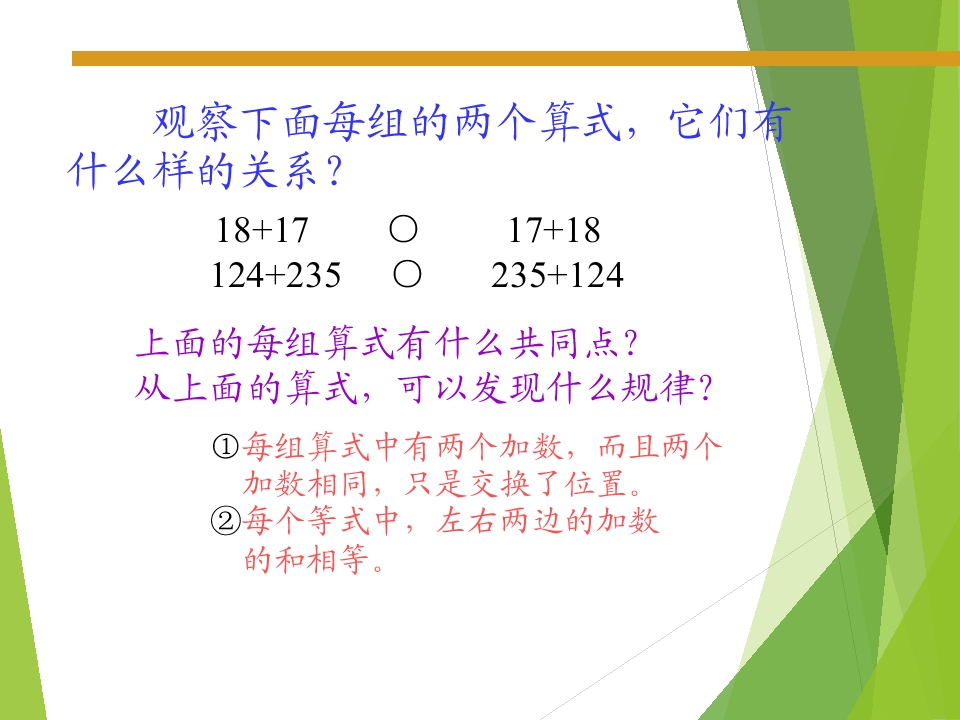 观察下面每组的两个算式，它们有什么样的关系？

18+17 ○ 17+18
124+235 ○ 235+124

上面的每组算式有什么共同点？
从上面的算式，可以发现什么规律？

①每组算式中有两个加数，而且两个加数相同，只是交换了位置。
②每个等式中，左右两边的加数的和相等。